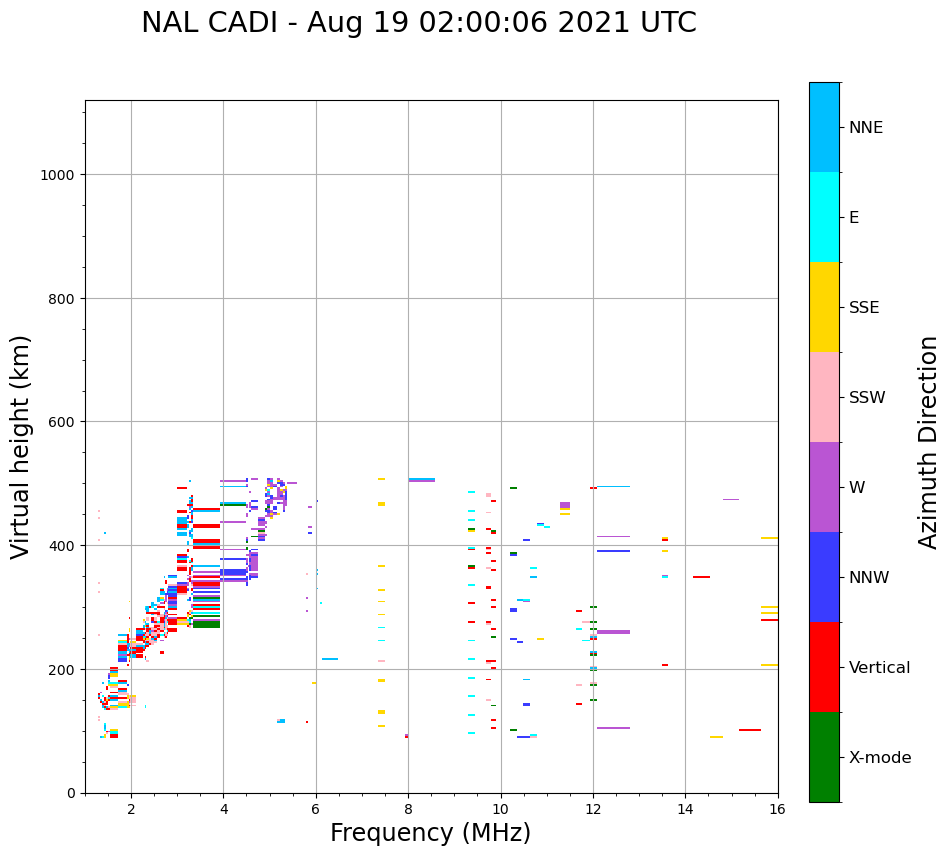 NAL CADI - Aug 19 02:00:06 2021 UTC

Virtual height (km)

1000
800
600
400
200
0

2
4
6
8
10
12
14
16

Frequency (MHz)

NNE
E
SSE
SSW
W
NNW
Vertical
X-mode

Azimuth Direction